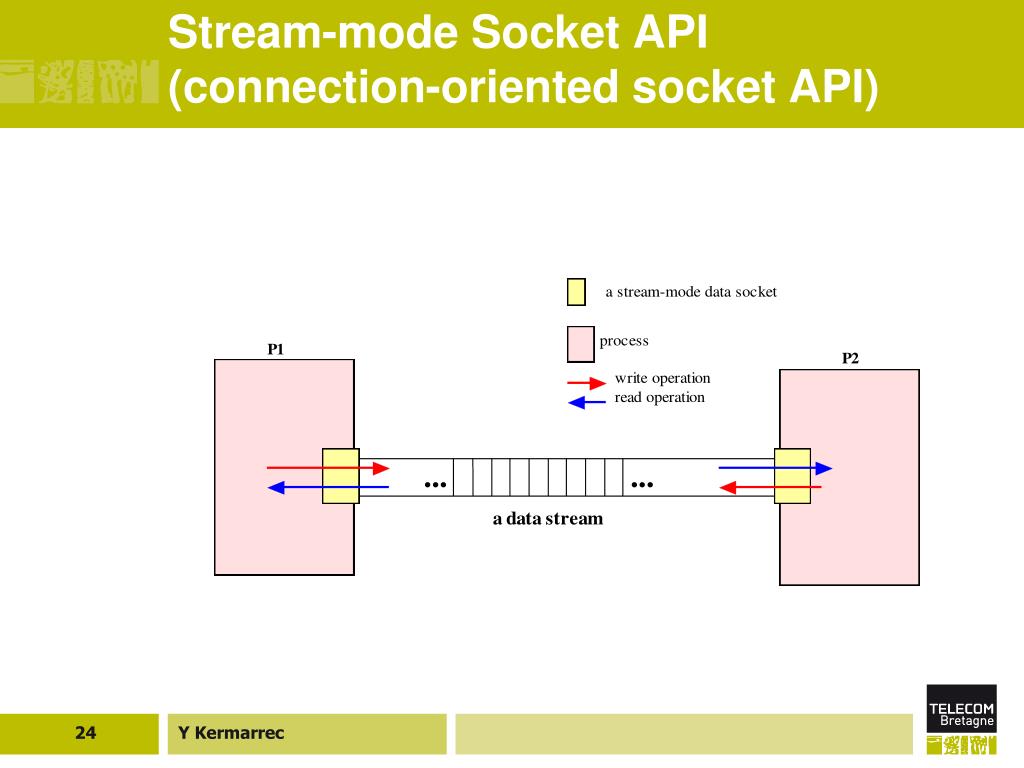 Stream-mode Socket API
(connection-oriented socket API)

a stream-mode data socket

process

write operation
read operation

P1

P2

...

...

a data stream

24

Y Kermarrec

TELECOM
Bretagne